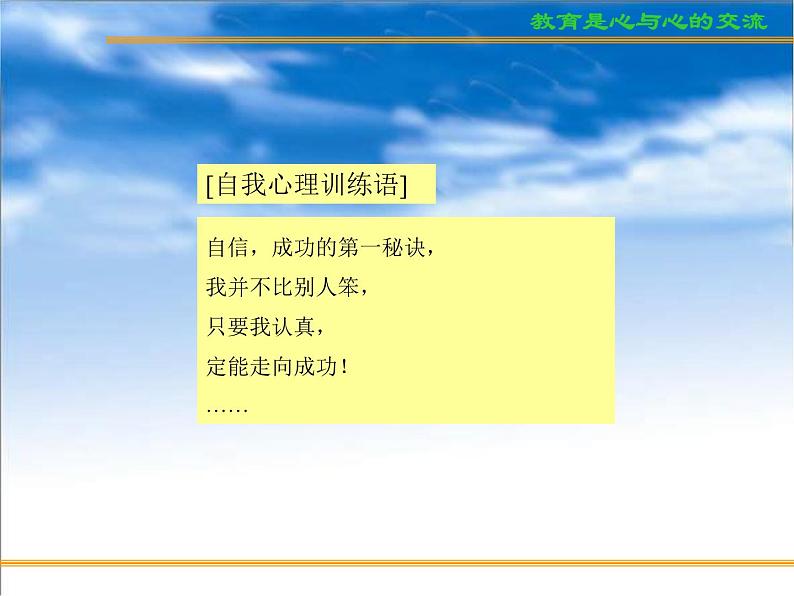 教育是心与心的交流

[自我心理训练语]

自信，成功的第一秘诀，

我并不比别人笨，

只要我认真，

定能走向成功！

……